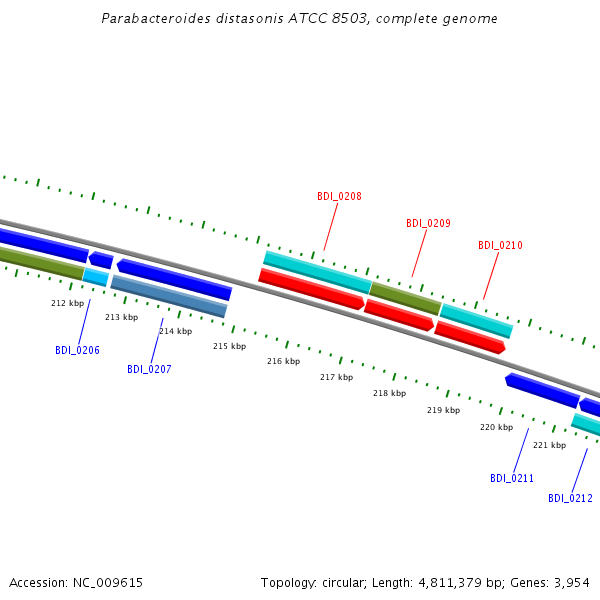 Parabacteroides distasonis ATCC 8503, complete genome

BDI_0208

BDI_0209

BDI_0210

212 kbp

213 kbp

214 kbp

215 kbp

216 kbp

217 kbp

218 kbp

219 kbp

220 kbp

221 kbp

BDI_0206

BDI_0207

BDI_0211

BDI_0212

Accession: NC_009615

Topology: circular; Length: 4,811,379 bp; Genes: 3,954